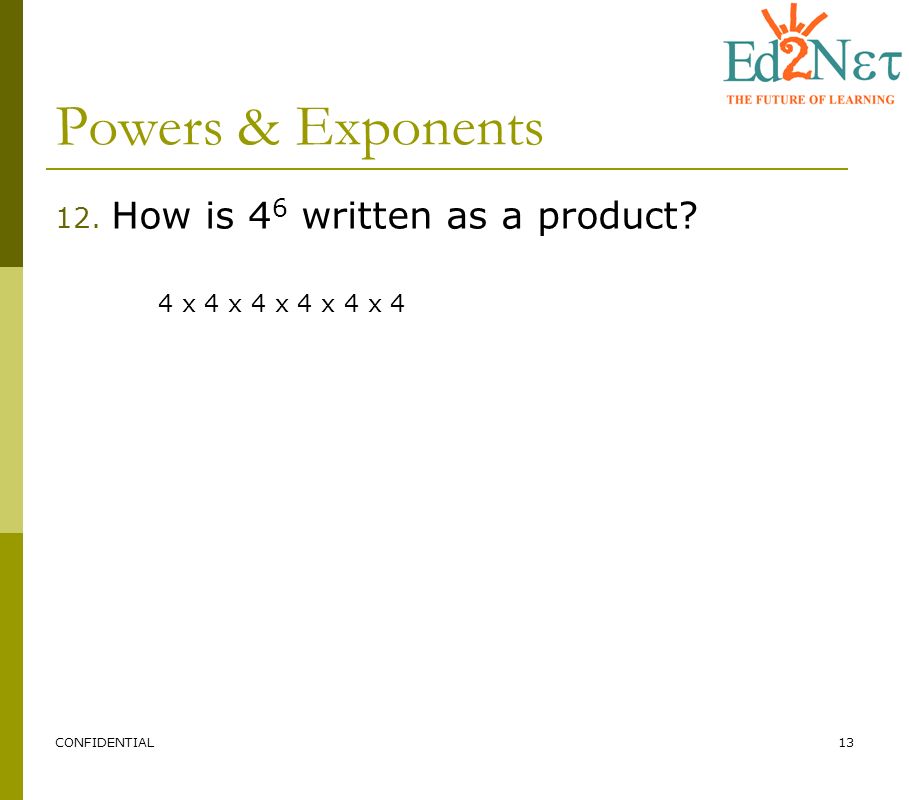 Ed2Nετ
THE FUTURE OF LEARNING

Powers & Exponents

12. How is $4^6$ written as a product?

4 x 4 x 4 x 4 x 4 x 4

CONFIDENTIAL

13